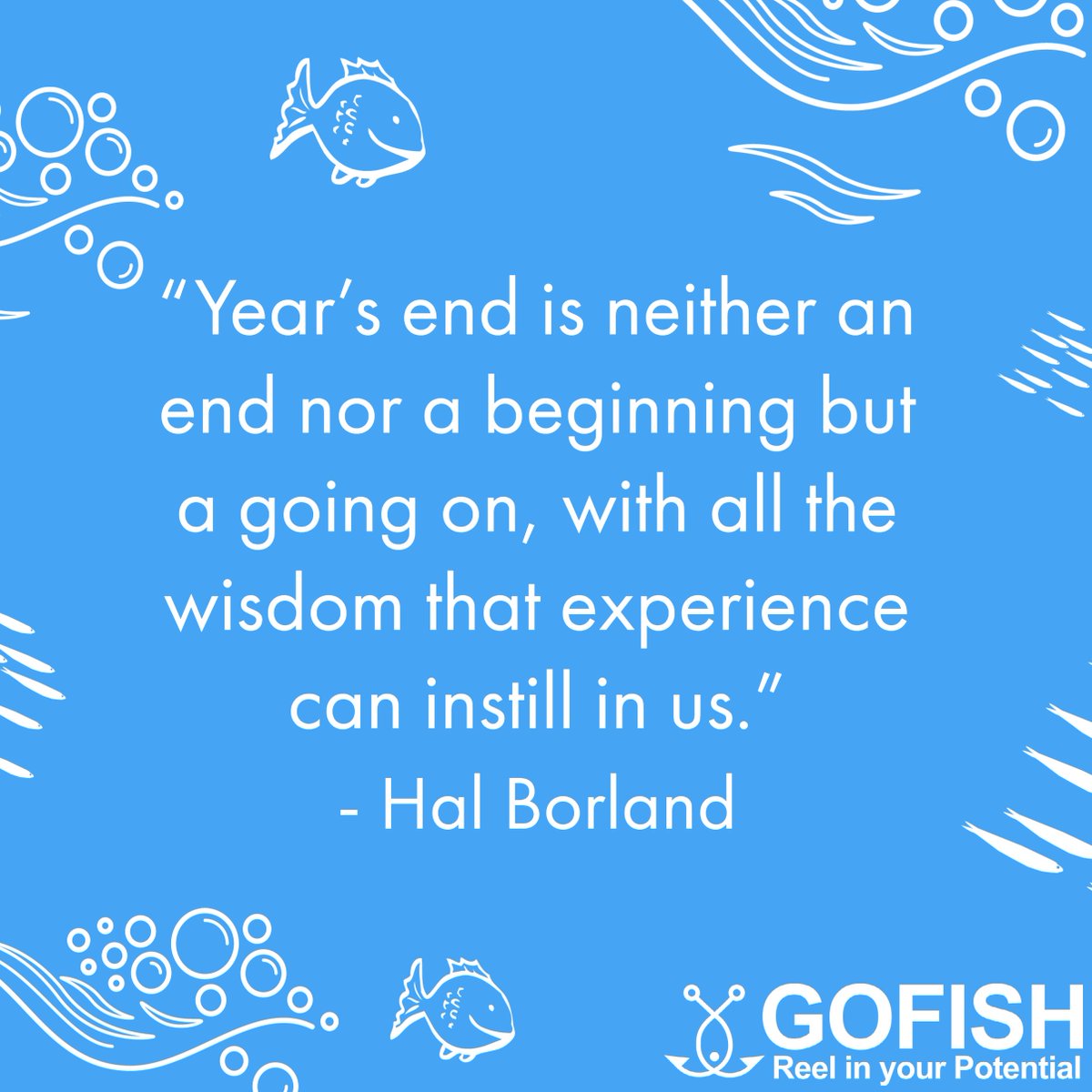 “Year’s end is neither an end nor a beginning but a going on, with all the wisdom that experience can instill in us.”
- Hal Borland

GOFISH
Reel in your Potential